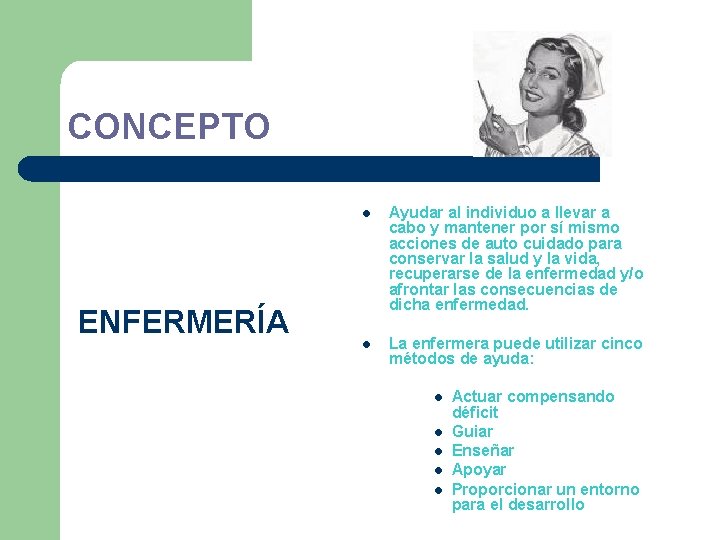 CONCEPTO

ENFERMERÍA

- Ayudar al individuo a llevar a cabo y mantener por sí mismo acciones de auto cuidado para conservar la salud y la vida, recuperarse de la enfermedad y/o afrontar las consecuencias de dicha enfermedad.

- La enfermera puede utilizar cinco métodos de ayuda:

  - Actuar compensando déficit
  - Guiar
  - Enseñar
  - Apoyar
  - Proporcionar un entorno para el desarrollo